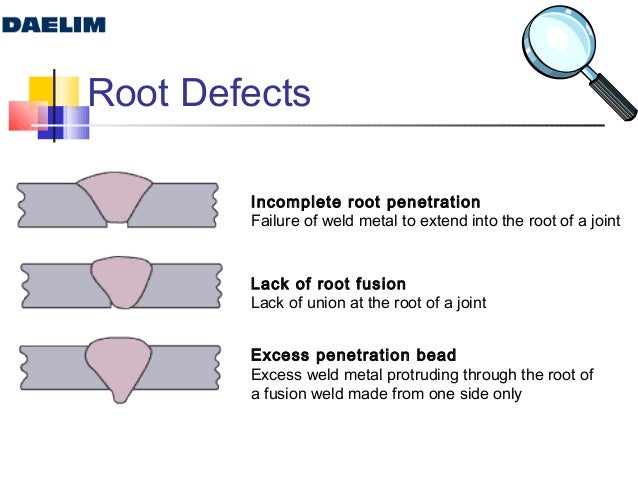 DAELIM

Root Defects

Incomplete root penetration
Failure of weld metal to extend into the root of a joint

Lack of root fusion
Lack of union at the root of a joint

Excess penetration bead
Excess weld metal protruding through the root of a fusion weld made from one side only